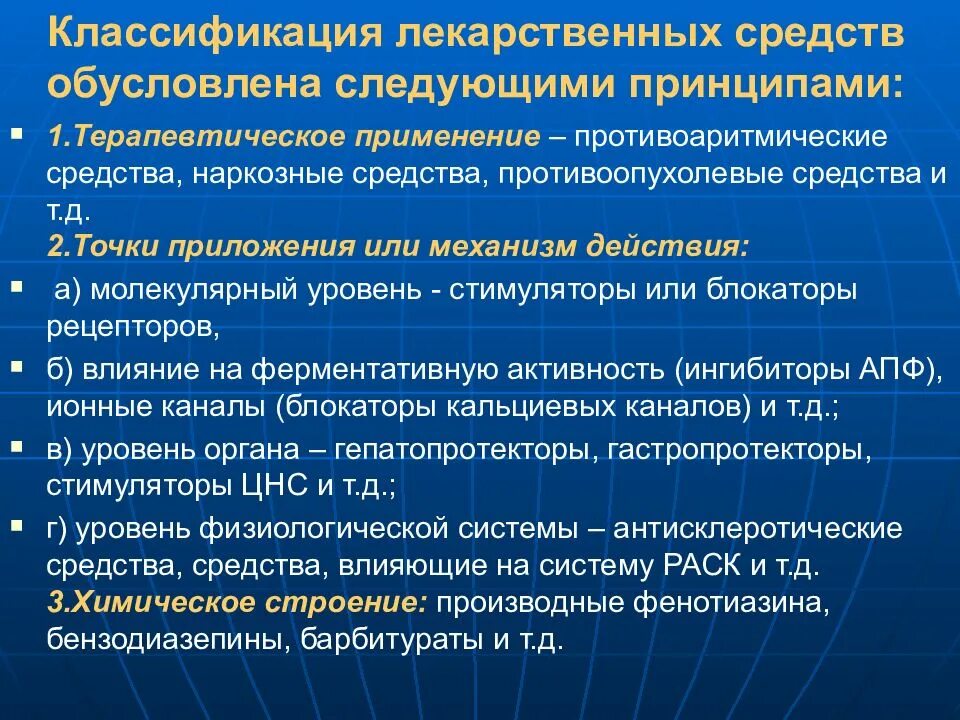 Классификация лекарственных средств обусловлена следующими принципами:

1.Терапевтическое применение – противоаритмические средства, наркозные средства, противоопухолевые средства и т.д.
2.Точки приложения или механизм действия:

а) молекулярный уровень - стимуляторы или блокаторы рецепторов,

б) влияние на ферментативную активность (ингибиторы АПФ), ионные каналы (блокаторы кальциевых каналов) и т.д.;

в) уровень органа – гепатопротекторы, гастропротекторы, стимуляторы ЦНС и т.д.;

г) уровень физиологической системы – антисклеротические средства, средства, влияющие на систему РАСК и т.д.
3.Химическое строение: производные фенотиазина, бензодиазепины, барбитураты и т.д.